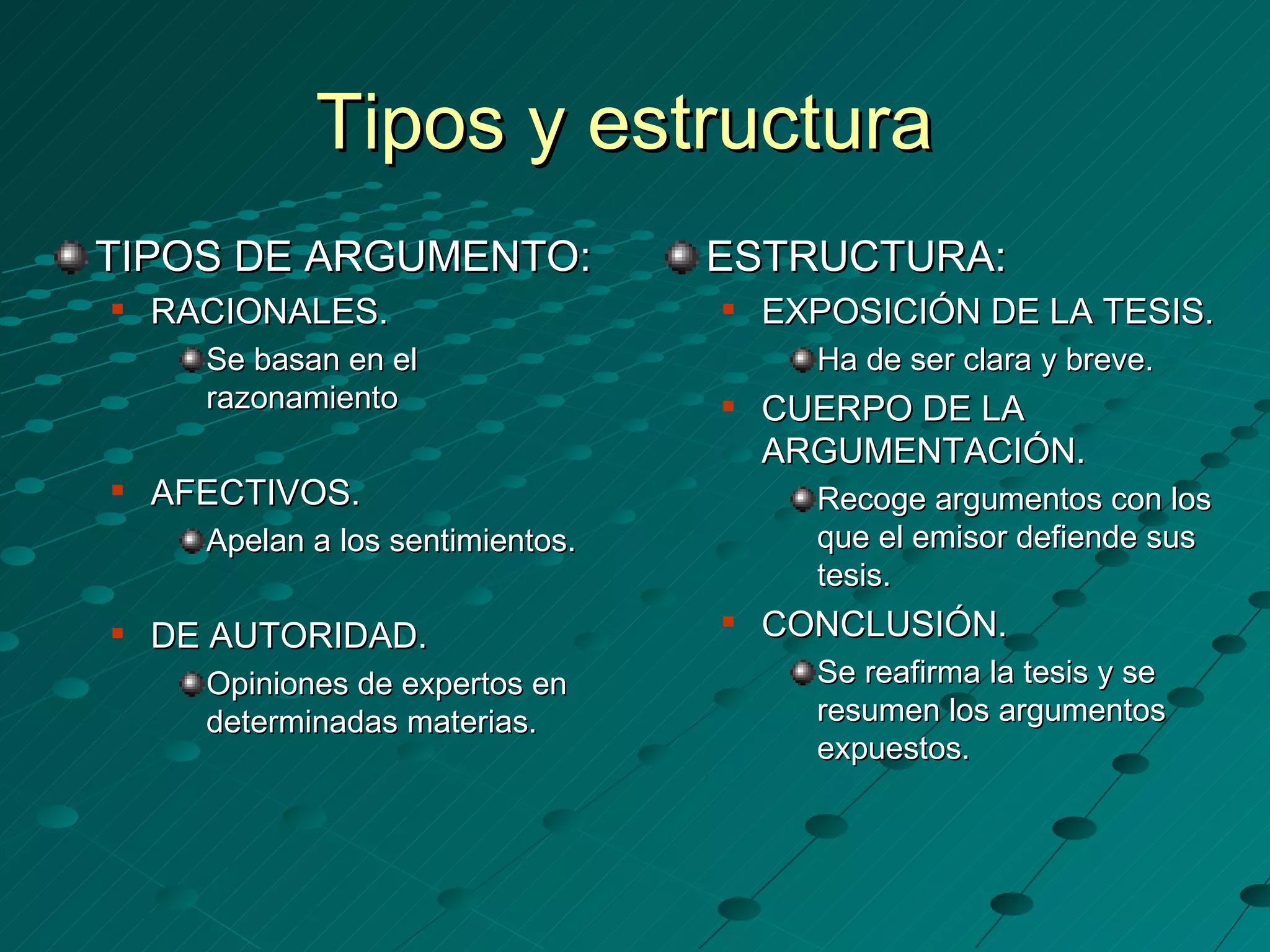 Tipos y estructura

TIPOS DE ARGUMENTO:

RACIONALES.

Se basan en el razonamiento

AFECTIVOS.

Apelan a los sentimientos.

DE AUTORIDAD.

Opiniones de expertos en determinadas materias.

ESTRUCTURA:

EXPOSICIÓN DE LA TESIS.

Ha de ser clara y breve.

CUERPO DE LA ARGUMENTACIÓN.

Recoge argumentos con los que el emisor defiende sus tesis.

CONCLUSIÓN.

Se reafirma la tesis y se resumen los argumentos expuestos.